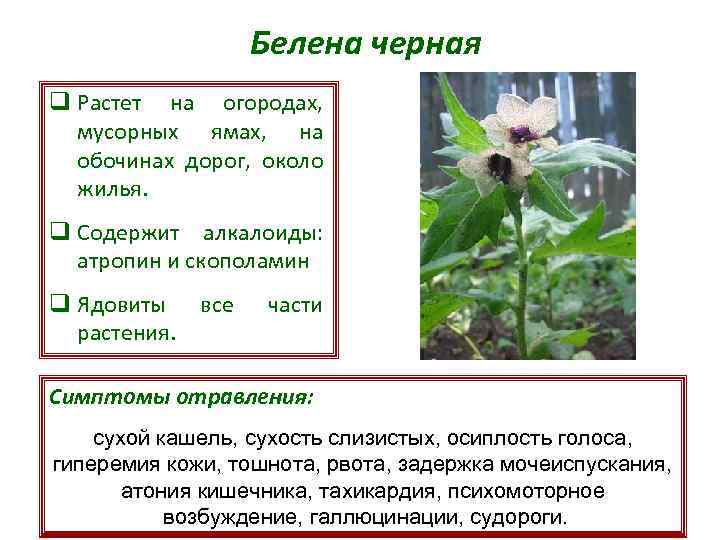 Белена черная

❑ Растет на огородах, мусорных ямах, на обочинах дорог, около жилья.

❑ Содержит алкалоиды: атропин и скополамин

❑ Ядовиты все части растения.

Симптомы отравления:

сухой кашель, сухость слизистых, осиплость голоса, гиперемия кожи, тошнота, рвота, задержка мочеиспускания, атония кишечника, тахикардия, психомоторное возбуждение, галлюцинации, судороги.